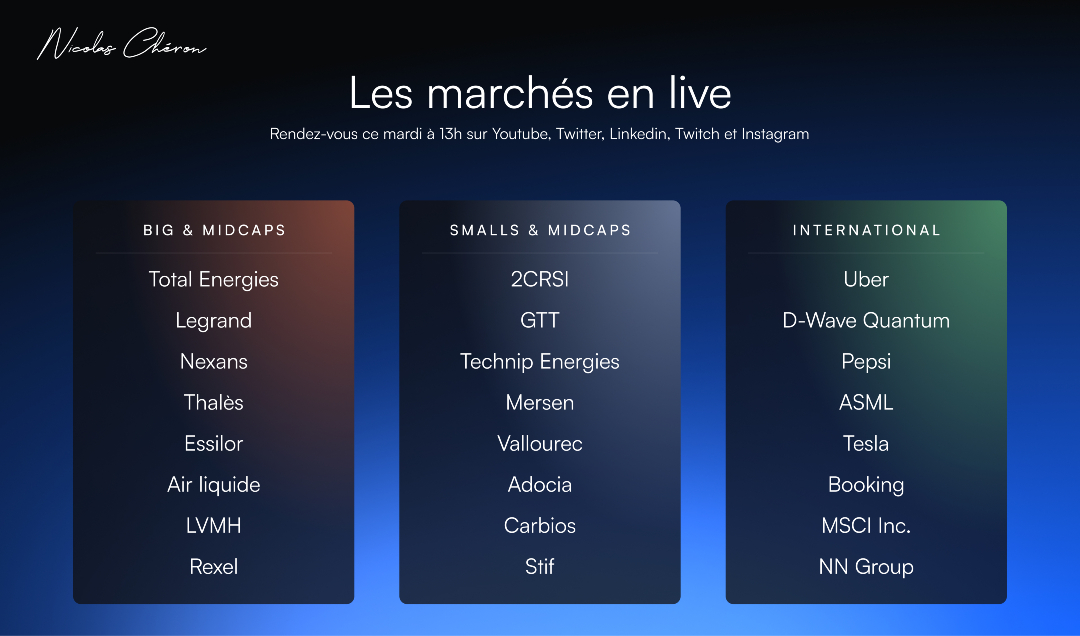 Nicolas Chéron

Les marchés en live

Rendez-vous ce mardi à 13h sur Youtube, Twitter, Linkedin, Twitch et Instagram

BIG & MIDCAPS
Total Energies
Legrand
Nexans
Thalès
Essilor
Air liquide
LVMH
Rexel

SMALLS & MIDCAPS
2CRSI
GTT
Technip Energies
Mersen
Vallourec
Adocia
Carbios
Stif

INTERNATIONAL
Uber
D-Wave Quantum
Pepsi
ASML
Tesla
Booking
MSCI Inc.
NN Group